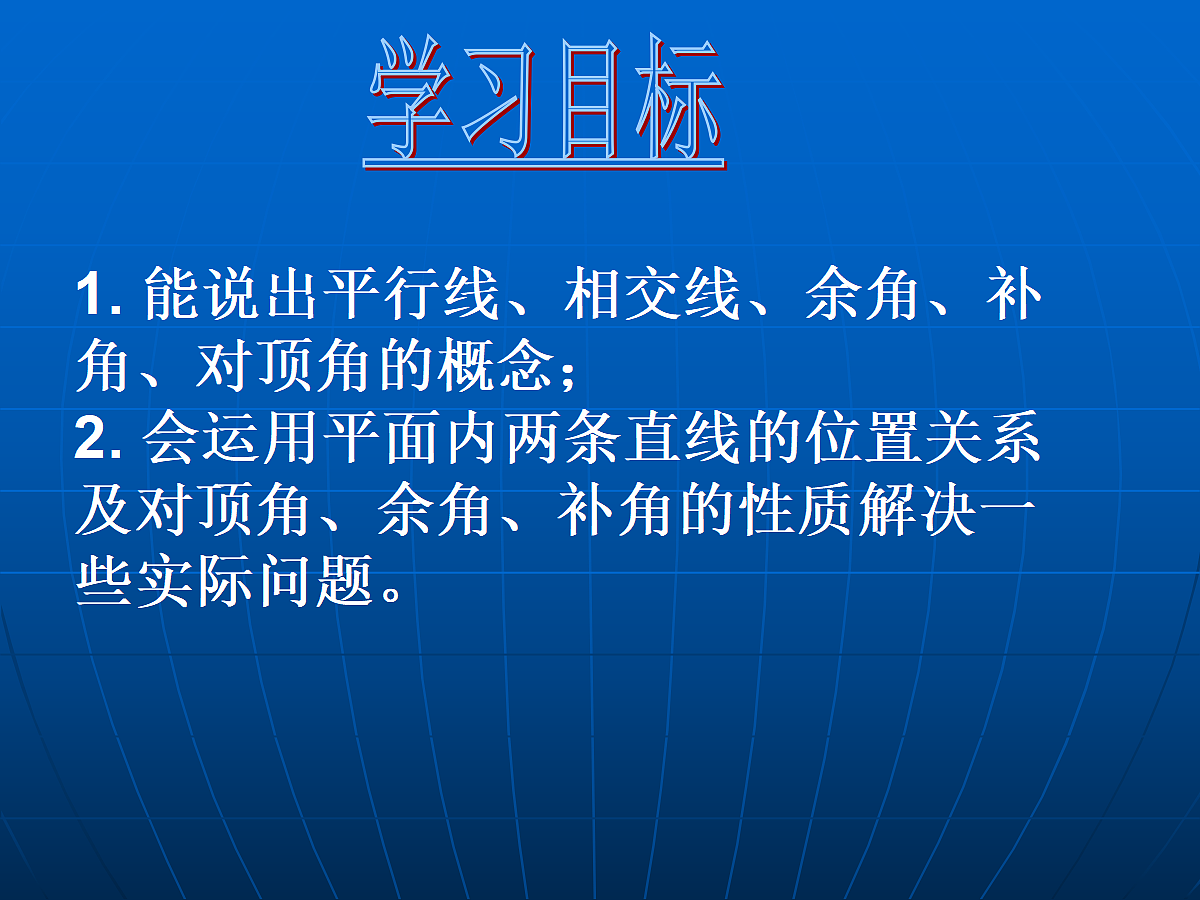 学习目标

1. 能说出平行线、相交线、余角、补角、对顶角的概念；
2. 会运用平面内两条直线的位置关系及对顶角、余角、补角的性质解决一些实际问题。